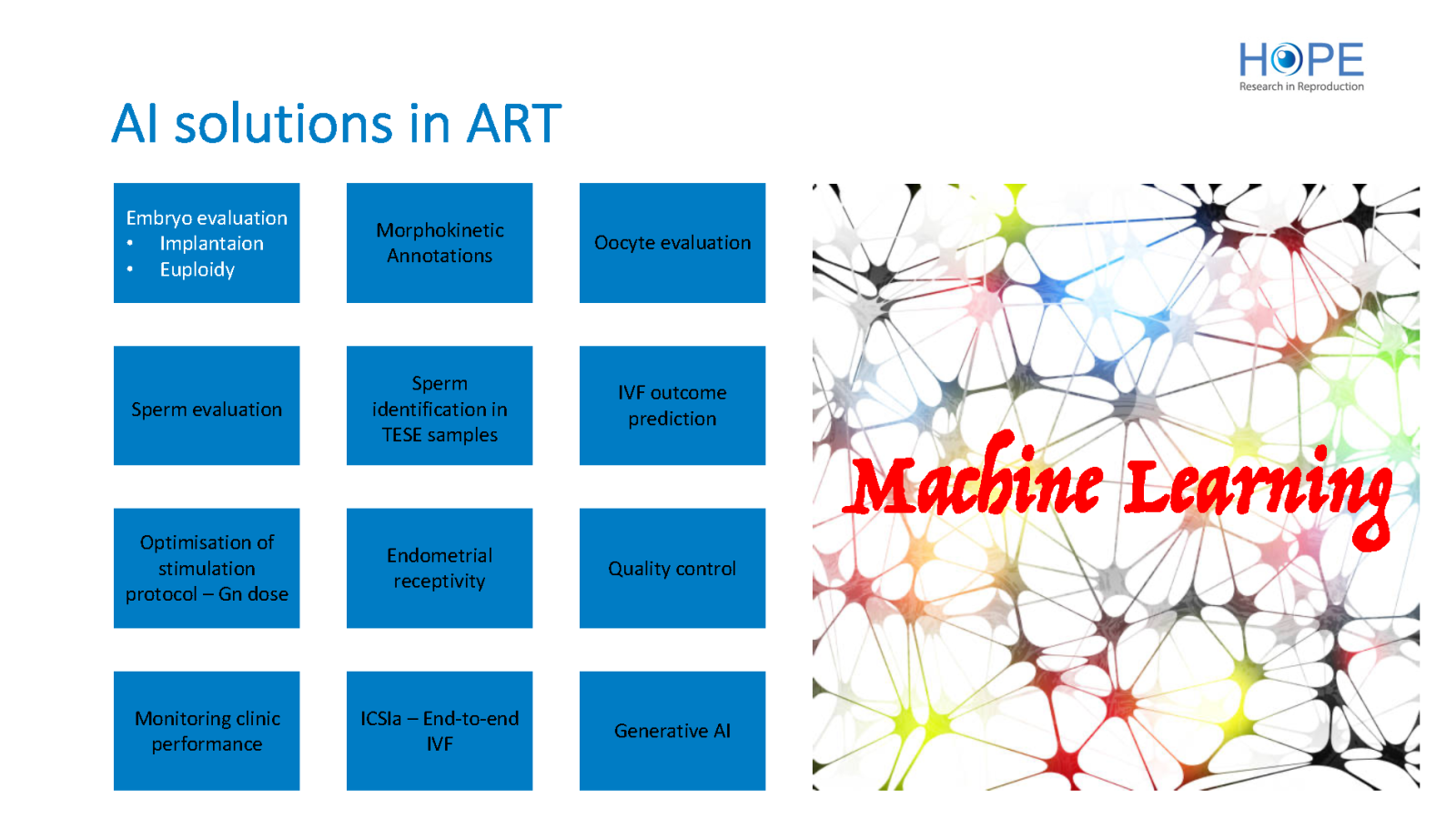 HOPE
Research in Reproduction

AI solutions in ART

Embryo evaluation
• Implantaion
• Euploidy

Morphokinetic Annotations

Oocyte evaluation

Sperm evaluation

Sperm identification in TESE samples

IVF outcome prediction

Optimisation of stimulation protocol – Gn dose

Endometrial receptivity

Quality control

Monitoring clinic performance

ICSIa – End-to-end IVF

Generative AI

Machine Learning